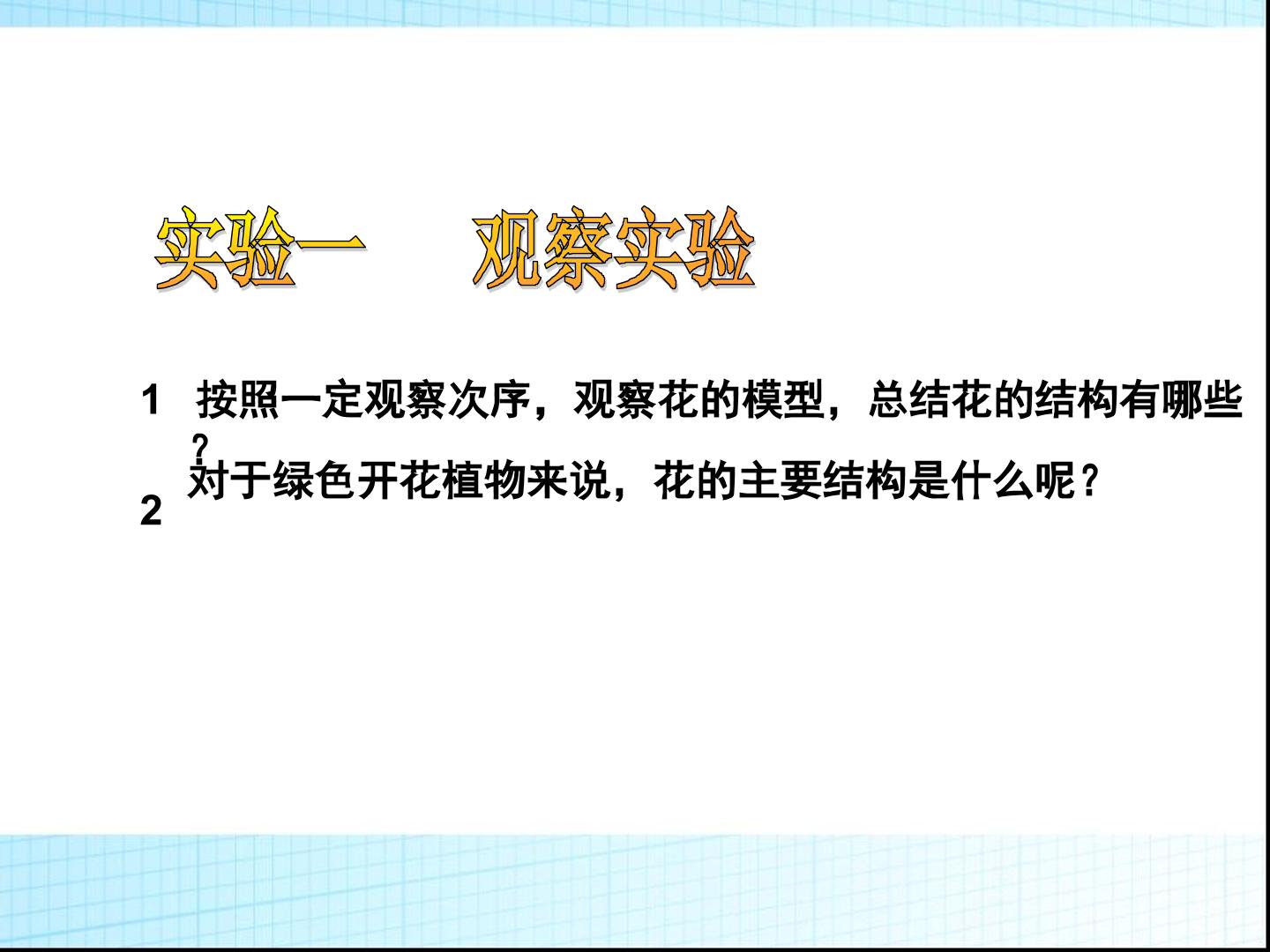 实验一　观察实验

1　按照一定观察次序，观察花的模型，总结花的结构有哪些？

2　对于绿色开花植物来说，花的主要结构是什么呢？